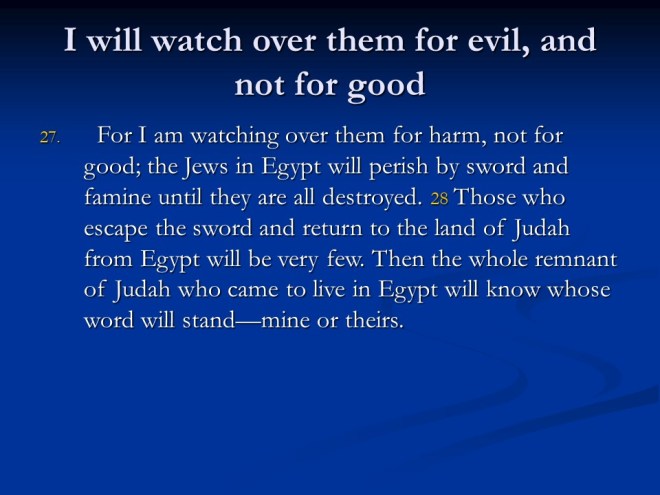 I will watch over them for evil, and not for good

27. For I am watching over them for harm, not for good; the Jews in Egypt will perish by sword and famine until they are all destroyed. 28 Those who escape the sword and return to the land of Judah from Egypt will be very few. Then the whole remnant of Judah who came to live in Egypt will know whose word will stand—mine or theirs.